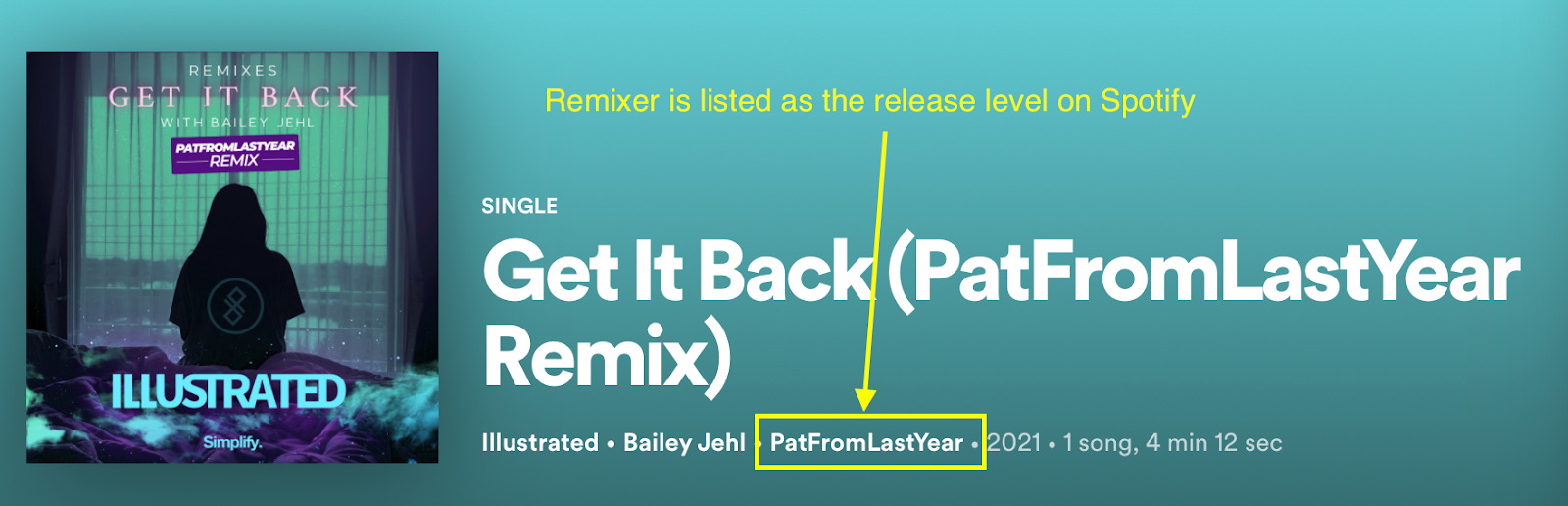 REMIXES
GET IT BACK
WITH BAILEY JEHL
PATFROMLASTYEAR
REMIX
ILLUSTRATED
Simplify.

Remixer is listed as the release level on Spotify

SINGLE
Get It Back (PatFromLastYear Remix)

Illustrated • Bailey Jehl • PatFromLastYear • 2021 • 1 song, 4 min 12 sec